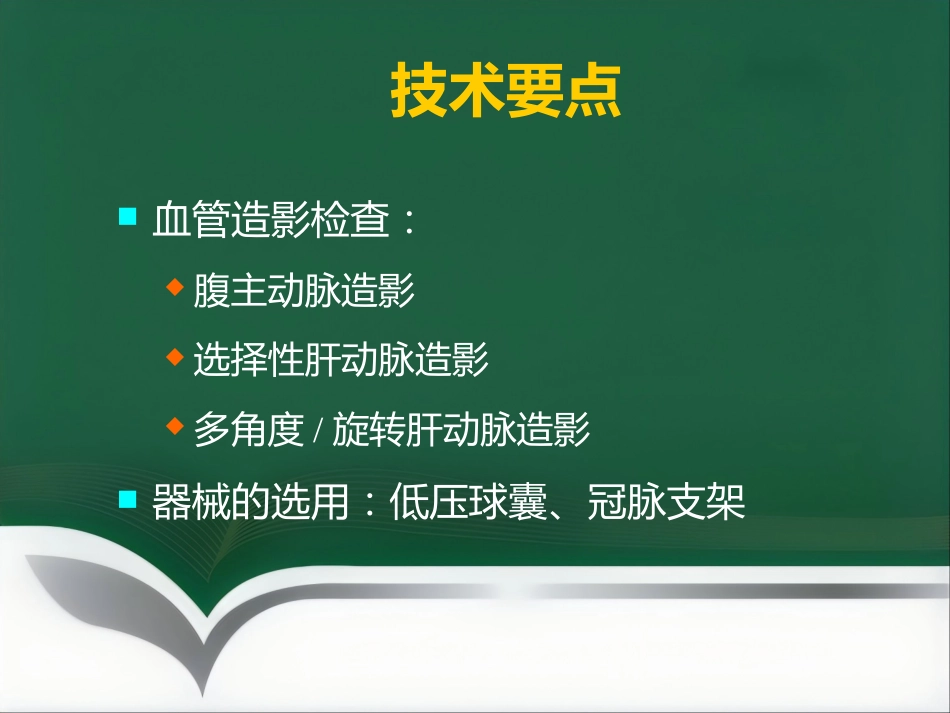 技术要点

血管造影检查：

腹主动脉造影

选择性肝动脉造影

多角度 / 旋转肝动脉造影

器械的选用：低压球囊、冠脉支架